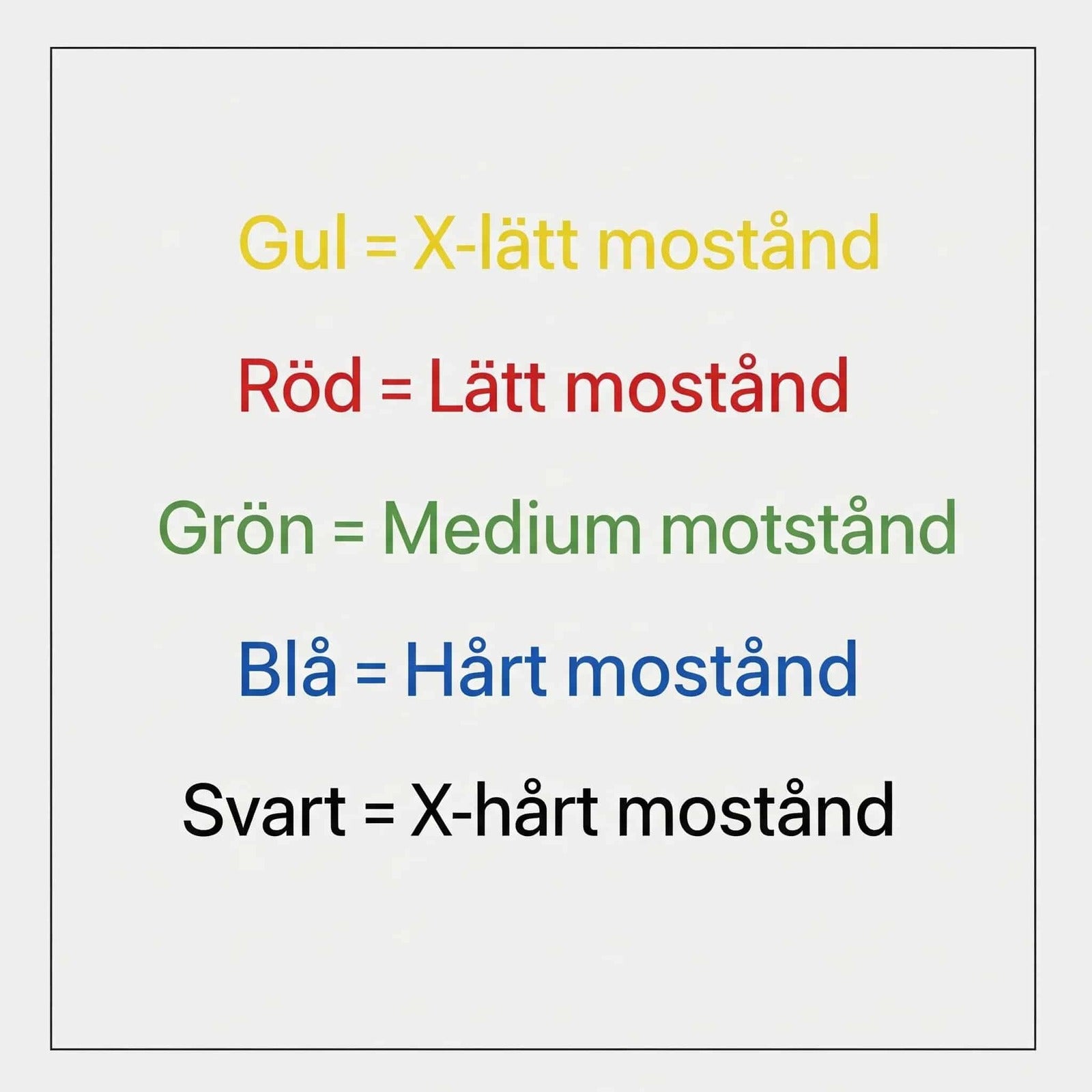 Gul = X-lätt mostånd

Röd = Lätt mostånd

Grön = Medium motstånd

Blå = Hårt mostånd

Svart = X-hårt mostånd